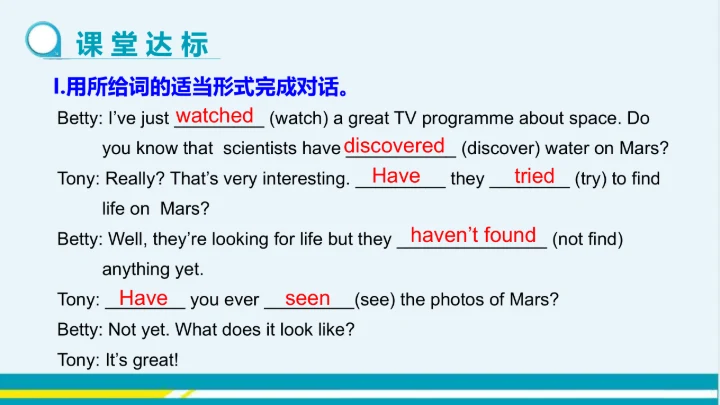 课堂达标

I.用所给词的适当形式完成对话。

Betty: I've just watched (watch) a great TV programme about space. Do you know that scientists have discovered (discover) water on Mars?

Tony: Really? That's very interesting. Have they tried (try) to find life on Mars?

Betty: Well, they're looking for life but they haven't found (not find) anything yet.

Tony: Have you ever seen (see) the photos of Mars?

Betty: Not yet. What does it look like?

Tony: It's great!